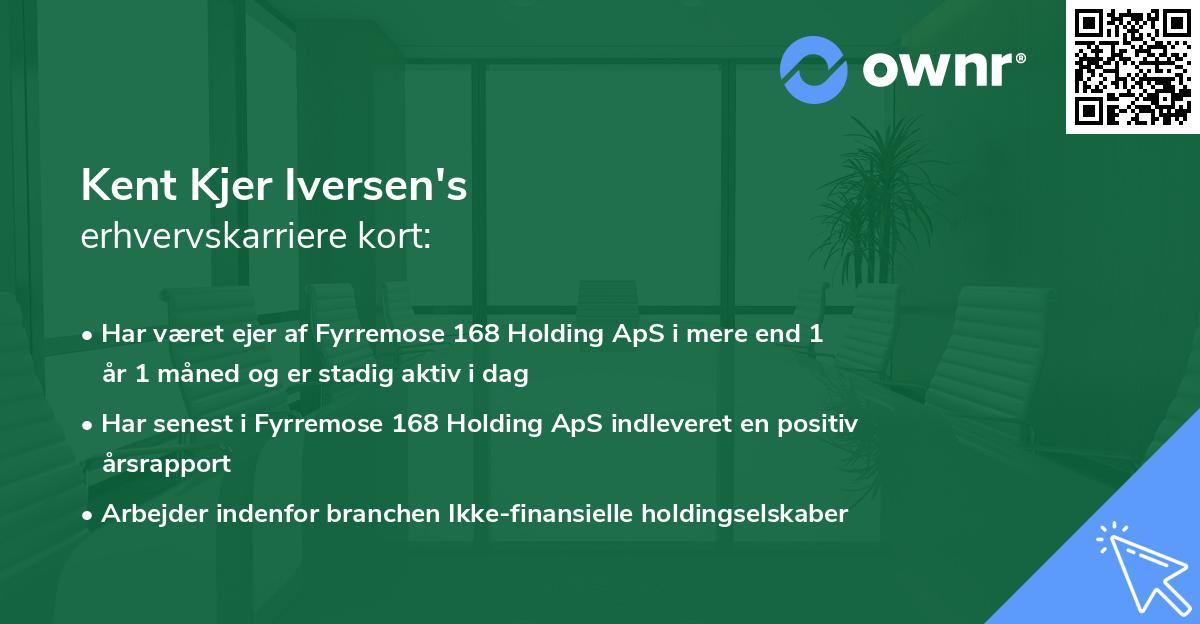 ownr®

Kent Kjer Iversen's
erhvervskarriere kort:

• Har været ejer af Fyrremose 168 Holding ApS i mere end 1 år 1 måned og er stadig aktiv i dag

• Har senest i Fyrremose 168 Holding ApS indleveret en positiv årsrapport

• Arbejder indenfor branchen Ikke-finansielle holdingselskaber